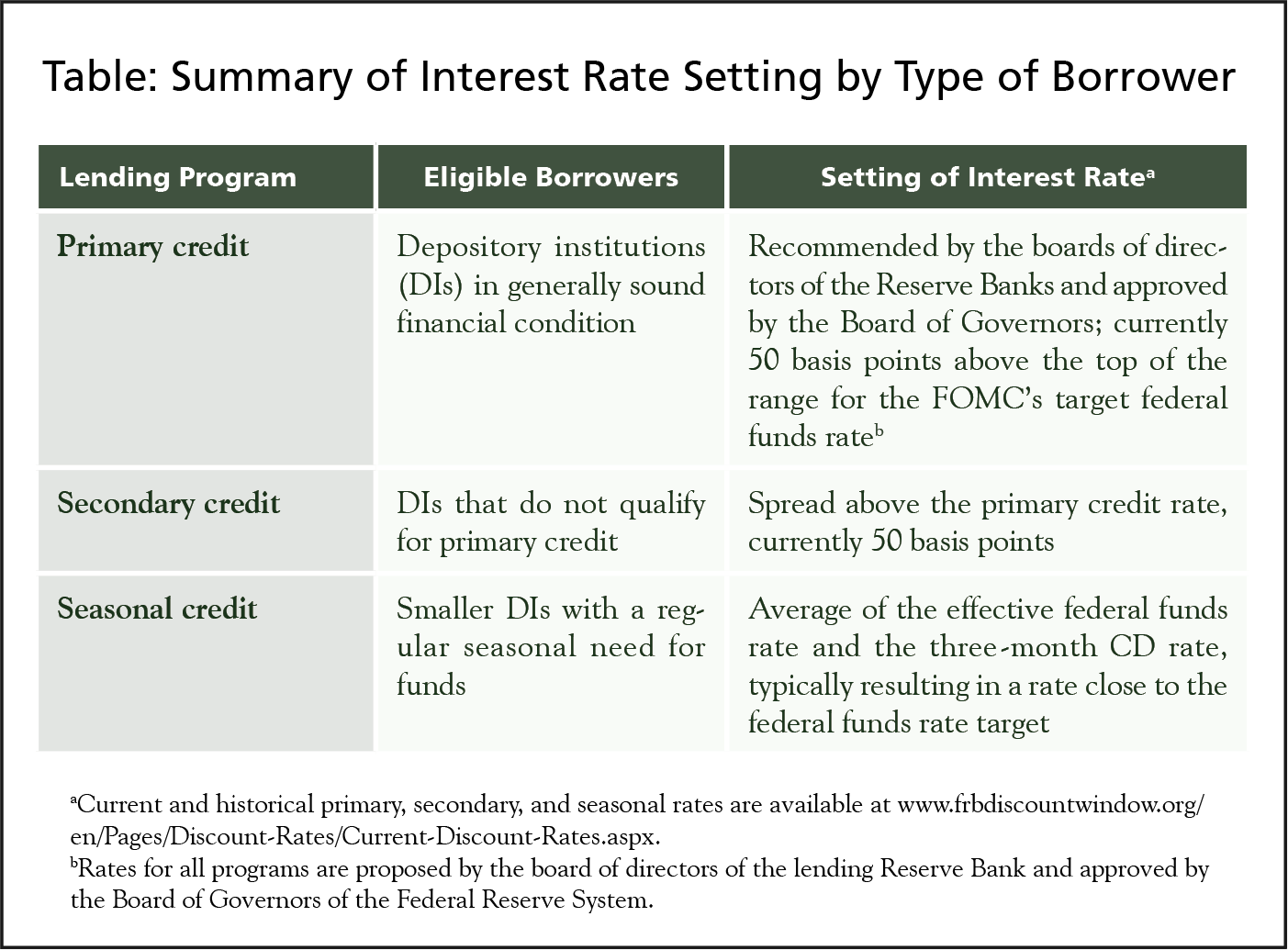 Table: Summary of Interest Rate Setting by Type of Borrower

| Lending Program | Eligible Borrowers | Setting of Interest Rate$^a$ |
|---|---|---|
| Primary credit | Depository institutions (DIs) in generally sound financial condition | Recommended by the boards of directors of the Reserve Banks and approved by the Board of Governors; currently 50 basis points above the top of the range for the FOMC's target federal funds rate$^b$ |
| Secondary credit | DIs that do not qualify for primary credit | Spread above the primary credit rate, currently 50 basis points |
| Seasonal credit | Smaller DIs with a regular seasonal need for funds | Average of the effective federal funds rate and the three-month CD rate, typically resulting in a rate close to the federal funds rate target |

$^a$Current and historical primary, secondary, and seasonal rates are available at www.frbdiscountwindow.org/en/Pages/Discount-Rates/Current-Discount-Rates.aspx.
$^b$Rates for all programs are proposed by the board of directors of the lending Reserve Bank and approved by the Board of Governors of the Federal Reserve System.